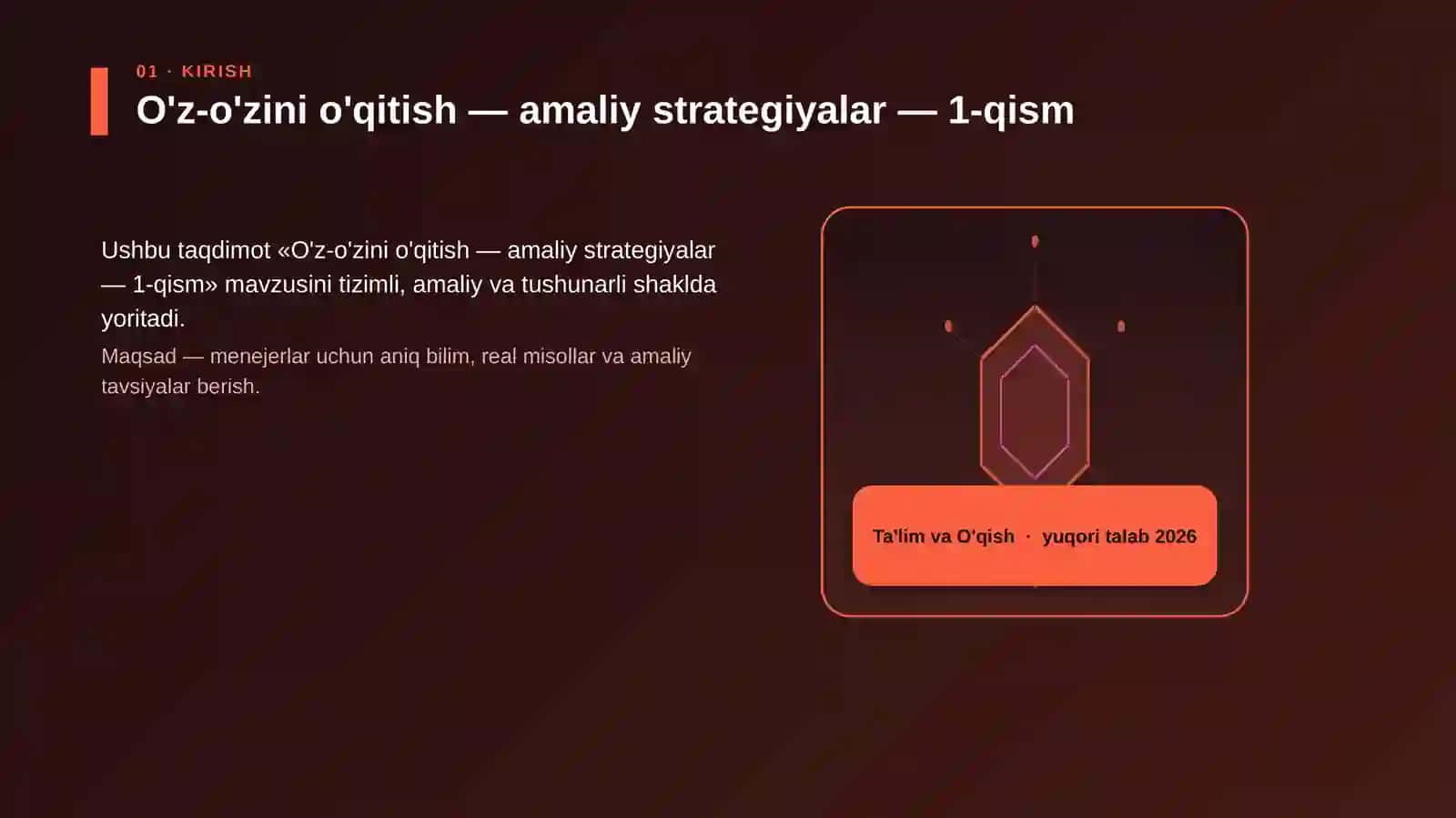 01 · KIRISH

O'z-o'zini o'qitish — amaliy strategiyalar — 1-qism

Ushbu taqdimot «O'z-o'zini o'qitish — amaliy strategiyalar — 1-qism» mavzusini tizimli, amaliy va tushunarli shaklda yoritadi.

Maqsad — menejerlar uchun aniq bilim, real misollar va amaliy tavsiyalar berish.

Ta'lim va O'qish · yuqori talab 2026